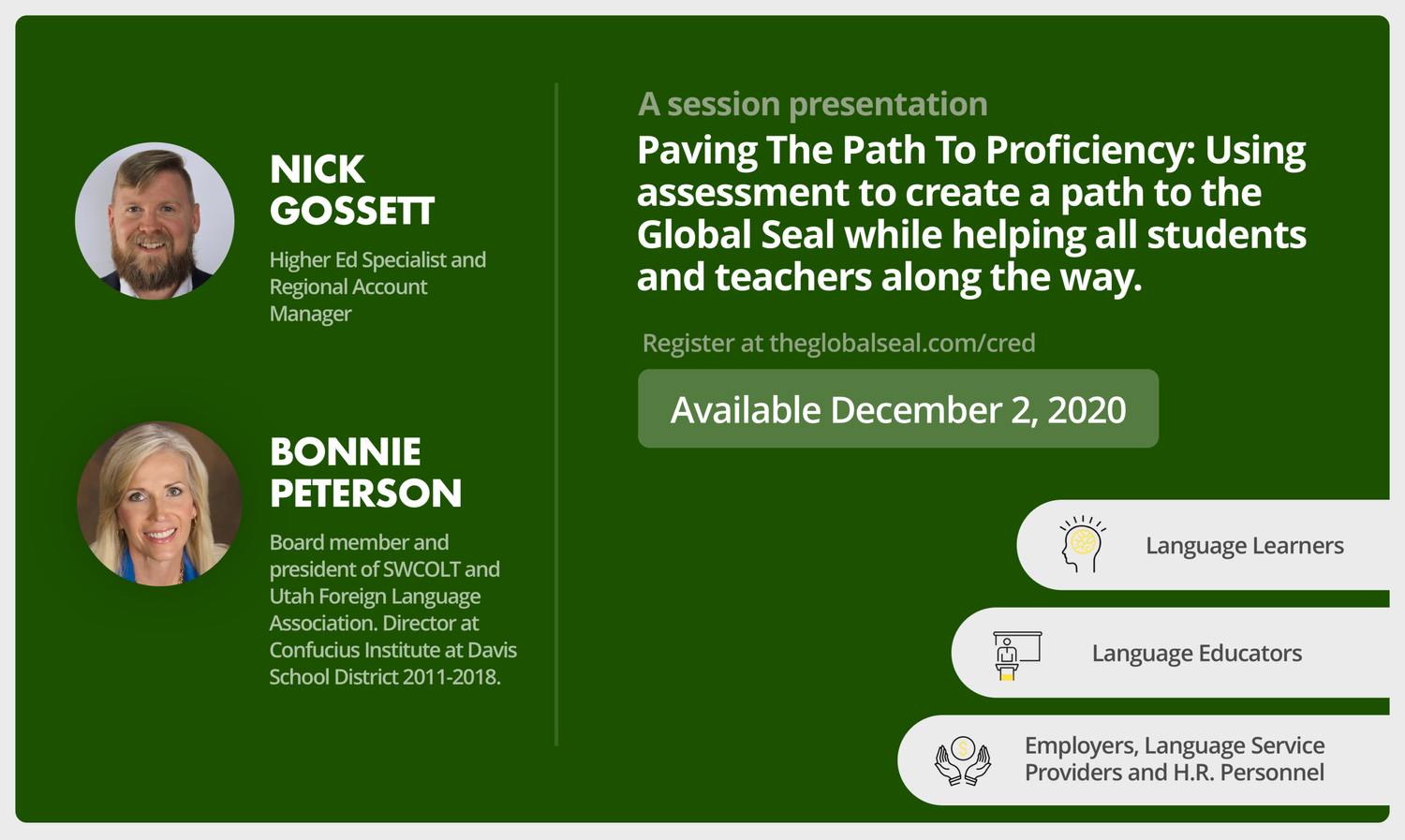 NICK GOSSETT

Higher Ed Specialist and Regional Account Manager

BONNIE PETERSON

Board member and president of SWCOLT and Utah Foreign Language Association. Director at Confucius Institute at Davis School District 2011-2018.

A session presentation

Paving The Path To Proficiency: Using assessment to create a path to the Global Seal while helping all students and teachers along the way.

Register at theglobalseal.com/cred

Available December 2, 2020

Language Learners

Language Educators

Employers, Language Service Providers and H.R. Personnel